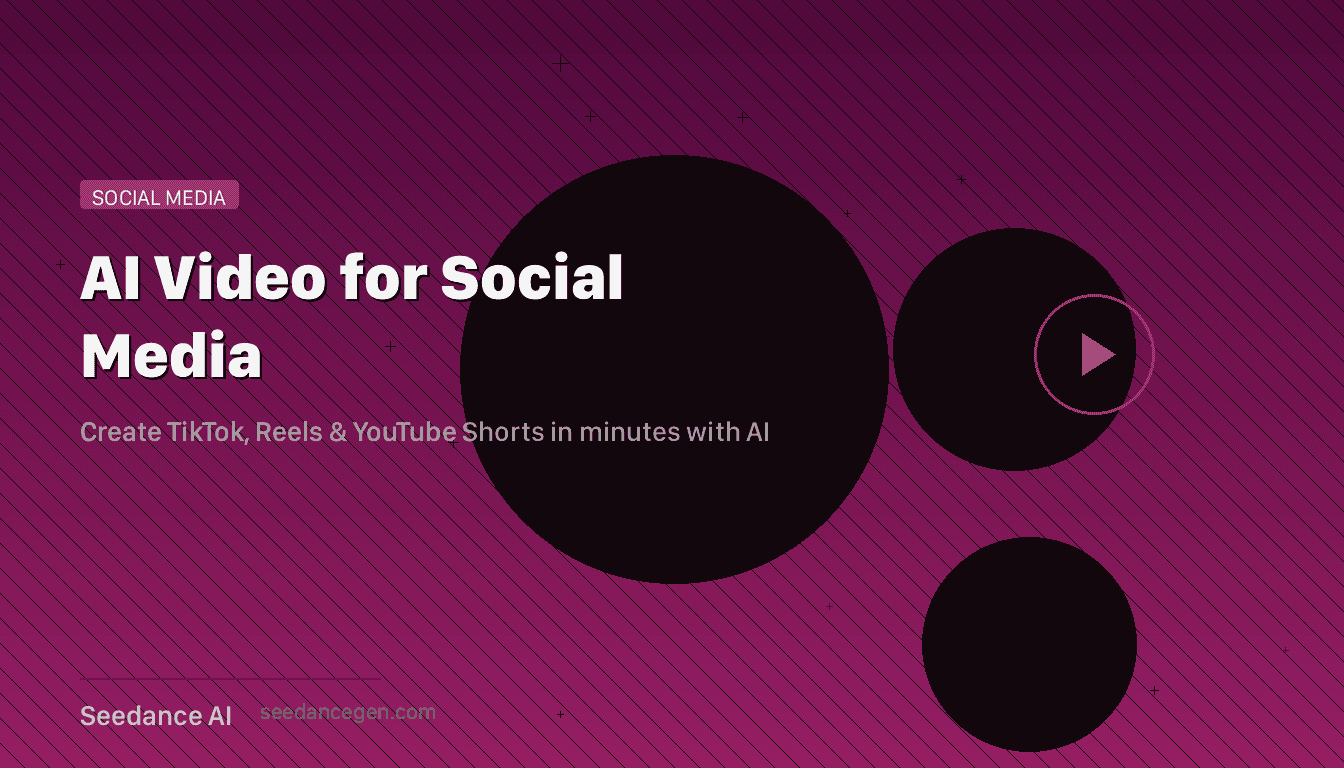 SOCIAL MEDIA

AI Video for Social Media

Create TikTok, Reels & YouTube Shorts in minutes with AI

Seedance AI seedancegen.com